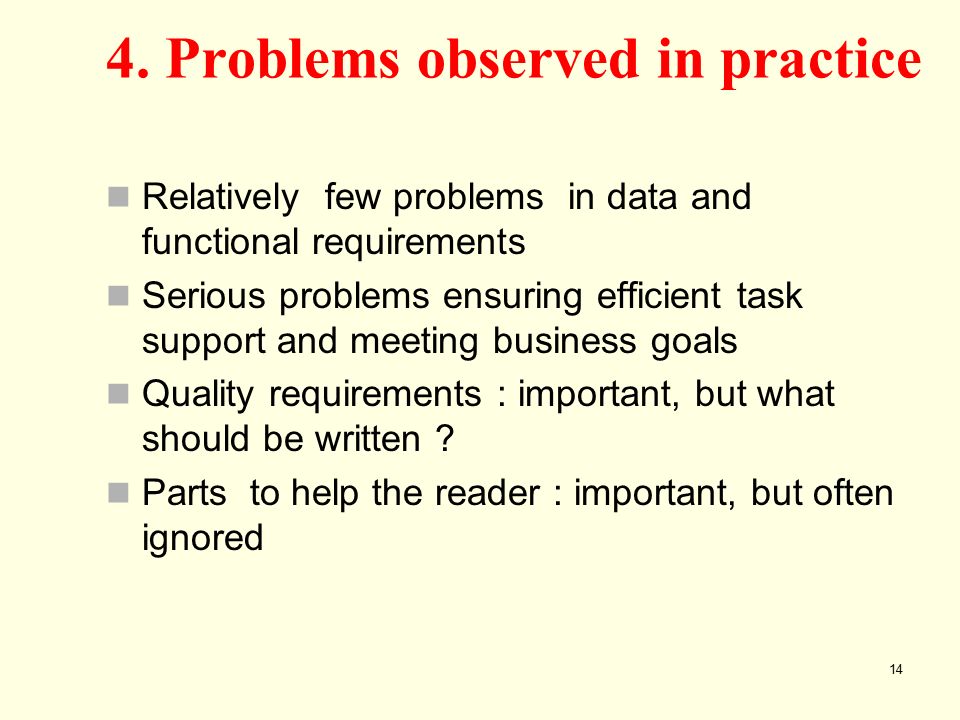 4. Problems observed in practice

Relatively few problems in data and functional requirements

Serious problems ensuring efficient task support and meeting business goals

Quality requirements : important, but what should be written ?

Parts to help the reader : important, but often ignored

14